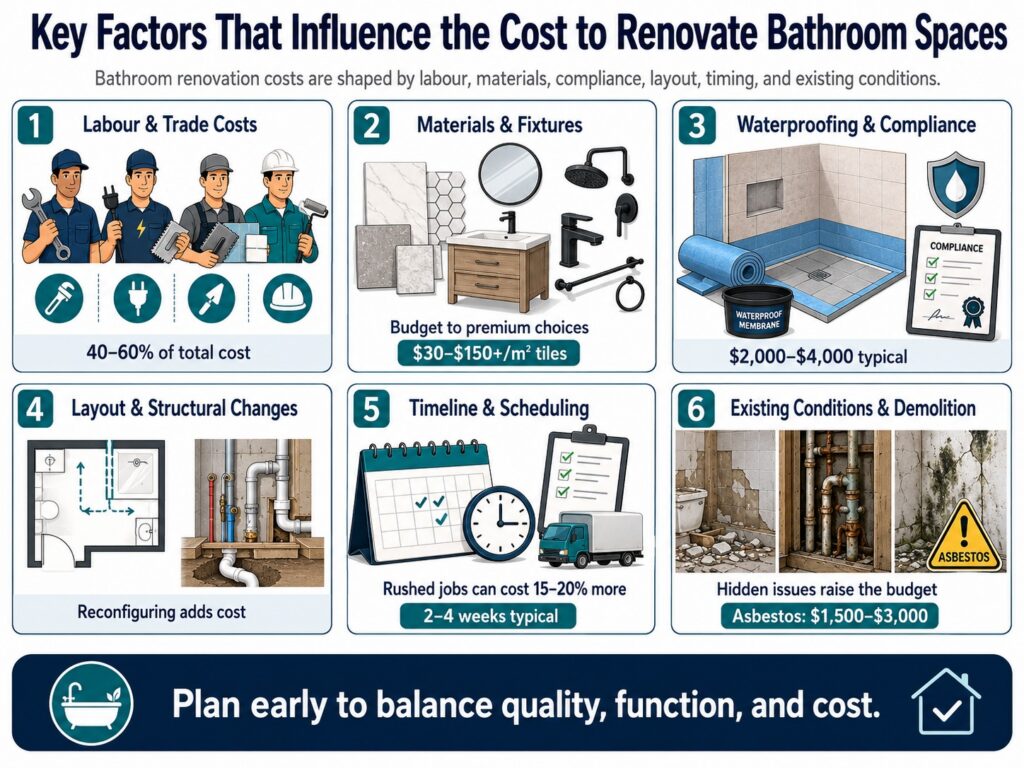 Key Factors That Influence the Cost to Renovate Bathroom Spaces

Bathroom renovation costs are shaped by labour, materials, compliance, layout, timing, and existing conditions.

1 Labour & Trade Costs

40–60% of total cost

2 Materials & Fixtures

Budget to premium choices

\$30–\$150+/m² tiles

3 Waterproofing & Compliance

WATERPROOF MEMBRANE

COMPLIANCE

\$2,000–\$4,000 typical

4 Layout & Structural Changes

Reconfiguring adds cost

5 Timeline & Scheduling

Rushed jobs can cost 15–20% more

2–4 weeks typical

6 Existing Conditions & Demolition

ASBESTOS

Hidden issues raise the budget

Asbestos: \$1,500–\$3,000

Plan early to balance quality, function, and cost.